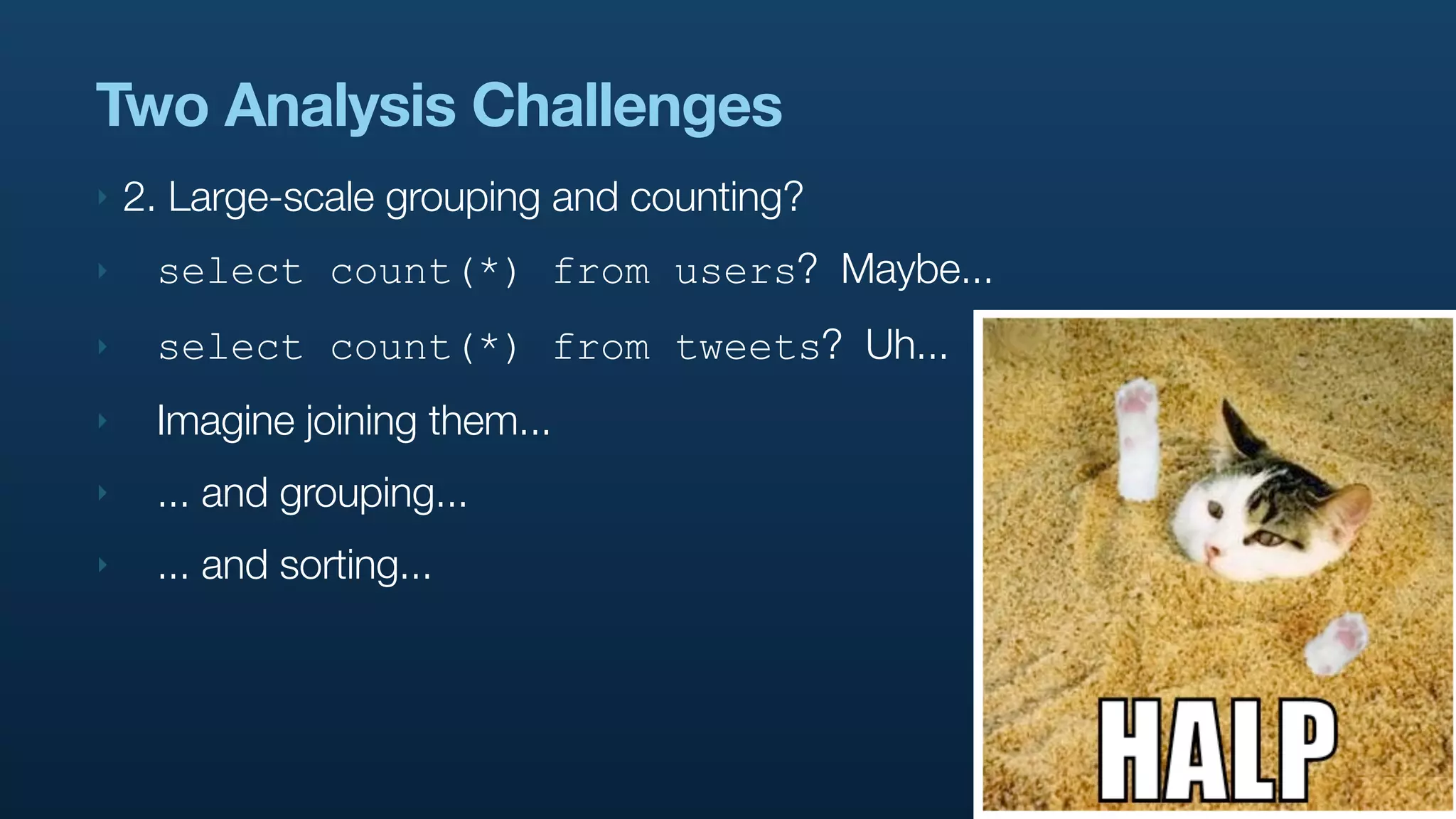 Two Analysis Challenges

2. Large-scale grouping and counting?

select count(*) from users? Maybe...

select count(*) from tweets? Uh...

Imagine joining them...

... and grouping...

... and sorting...

HALP